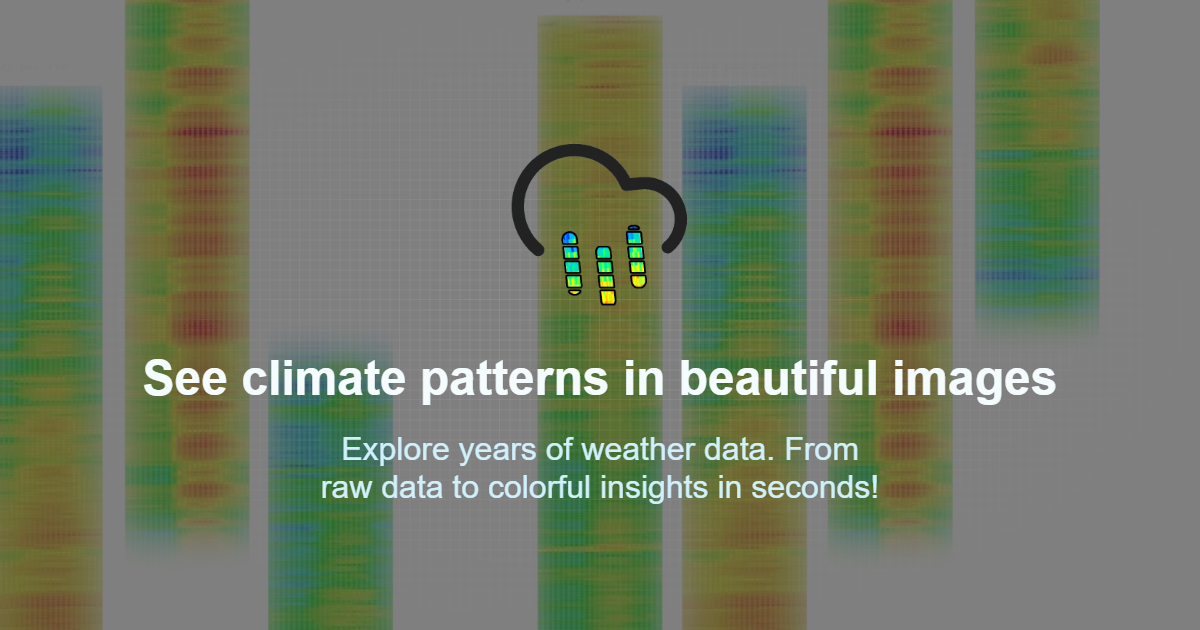 See climate patterns in beautiful images

Explore years of weather data. From raw data to colorful insights in seconds!